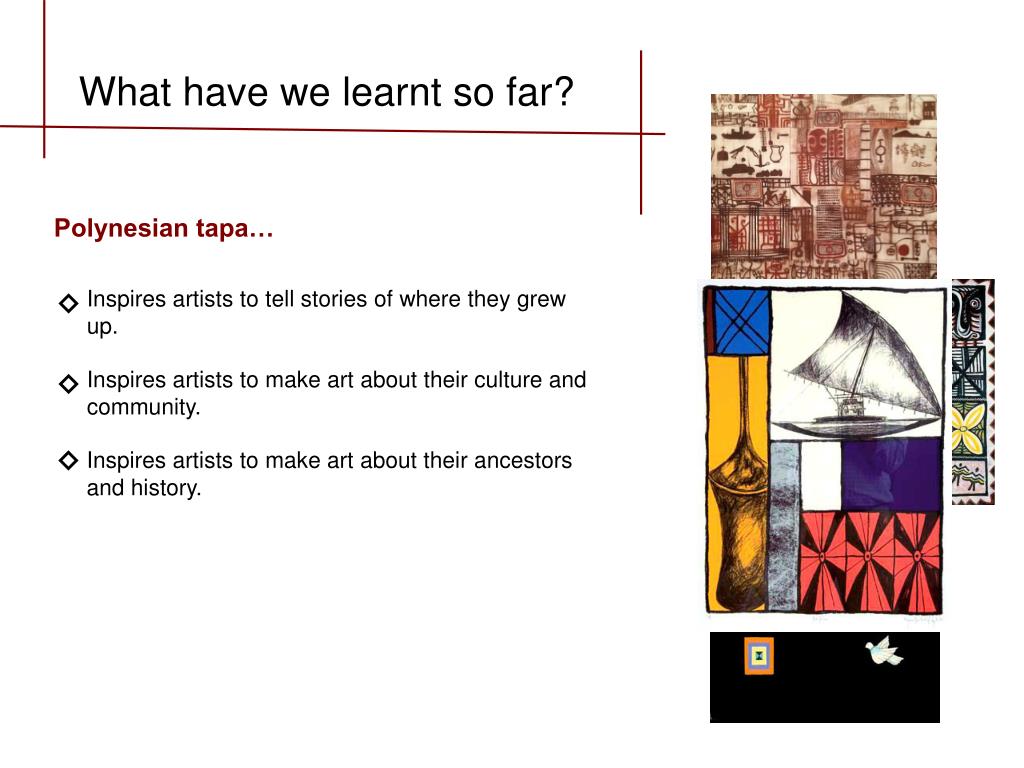 What have we learnt so far?

Polynesian tapa…

◇ Inspires artists to tell stories of where they grew up.

◇ Inspires artists to make art about their culture and community.

◇ Inspires artists to make art about their ancestors and history.